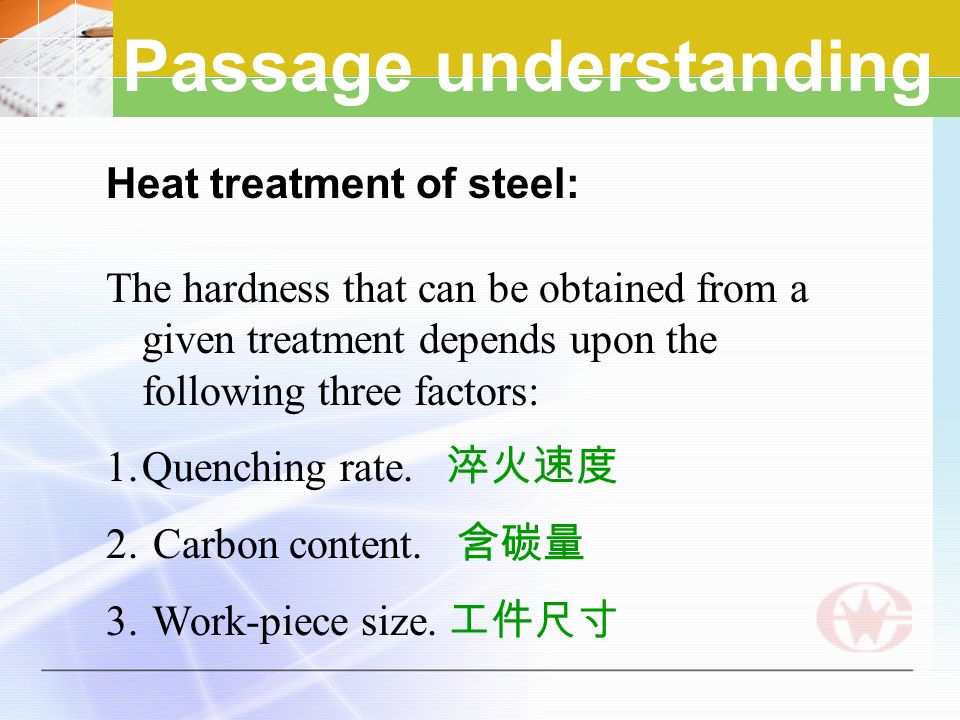 Passage understanding

Heat treatment of steel:

The hardness that can be obtained from a given treatment depends upon the following three factors:

1. Quenching rate. 淬火速度

2. Carbon content. 含碳量

3. Work-piece size. 工件尺寸